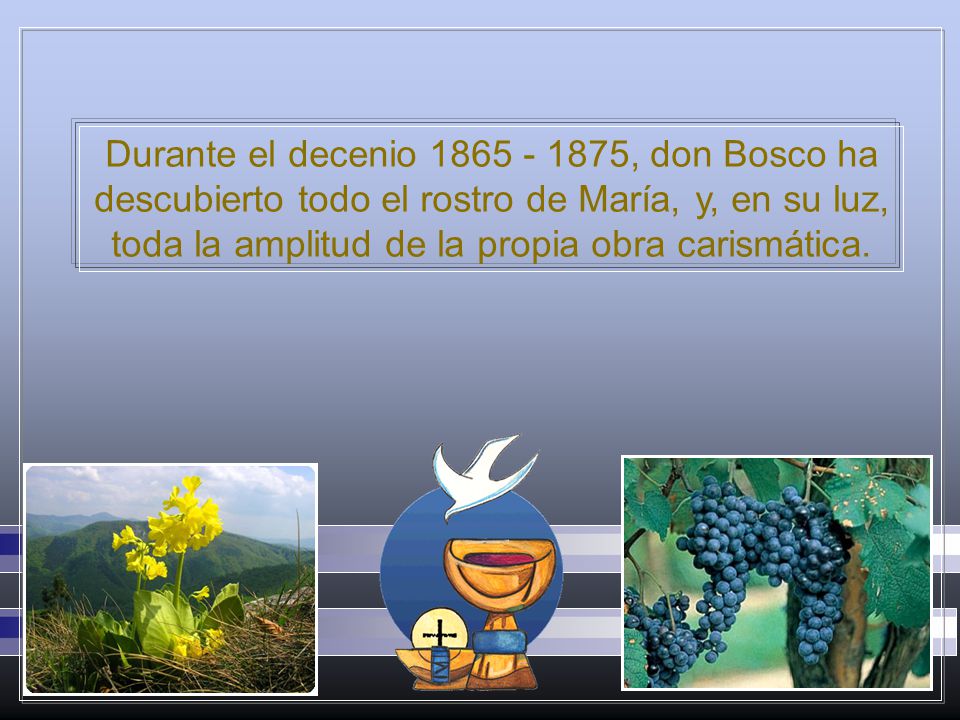 Durante el decenio 1865 - 1875, don Bosco ha descubierto todo el rostro de María, y, en su luz, toda la amplitud de la propia obra carismática.